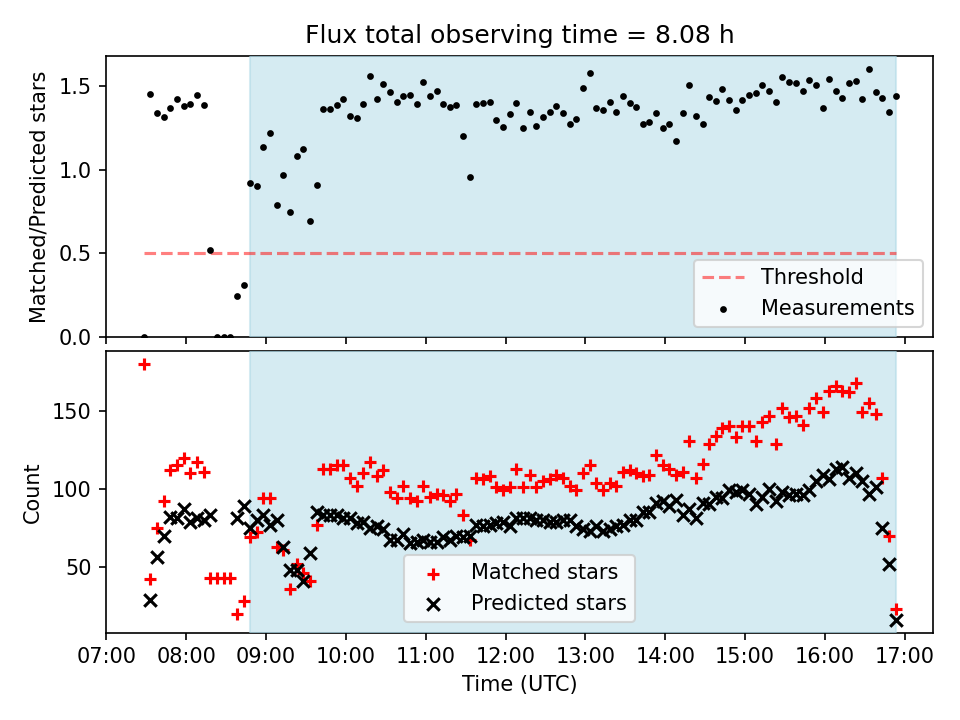 Flux total observing time = 8.08 h

Matched/Predicted stars

1.5
1.0
0.5
0.0

Threshold
Measurements

Count

150
100
50

Matched stars
Predicted stars

07:00 08:00 09:00 10:00 11:00 12:00 13:00 14:00 15:00 16:00 17:00

Time (UTC)